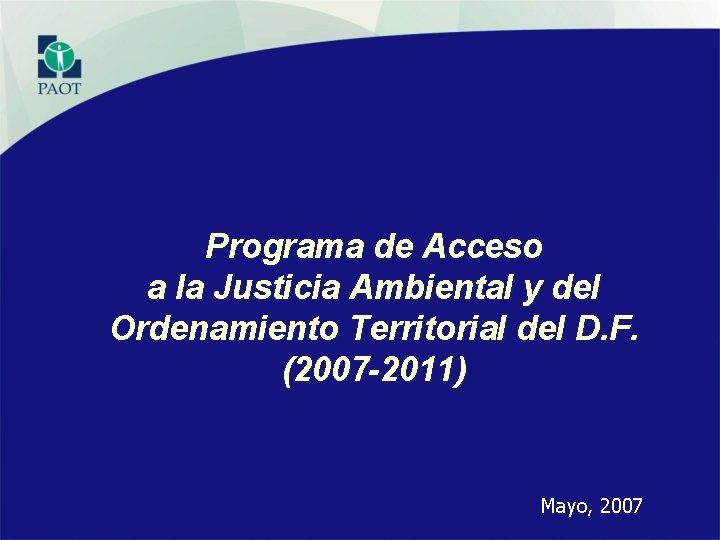 PAOT

Programa de Acceso a la Justicia Ambiental y del Ordenamiento Territorial del D.F. (2007-2011)

Mayo, 2007